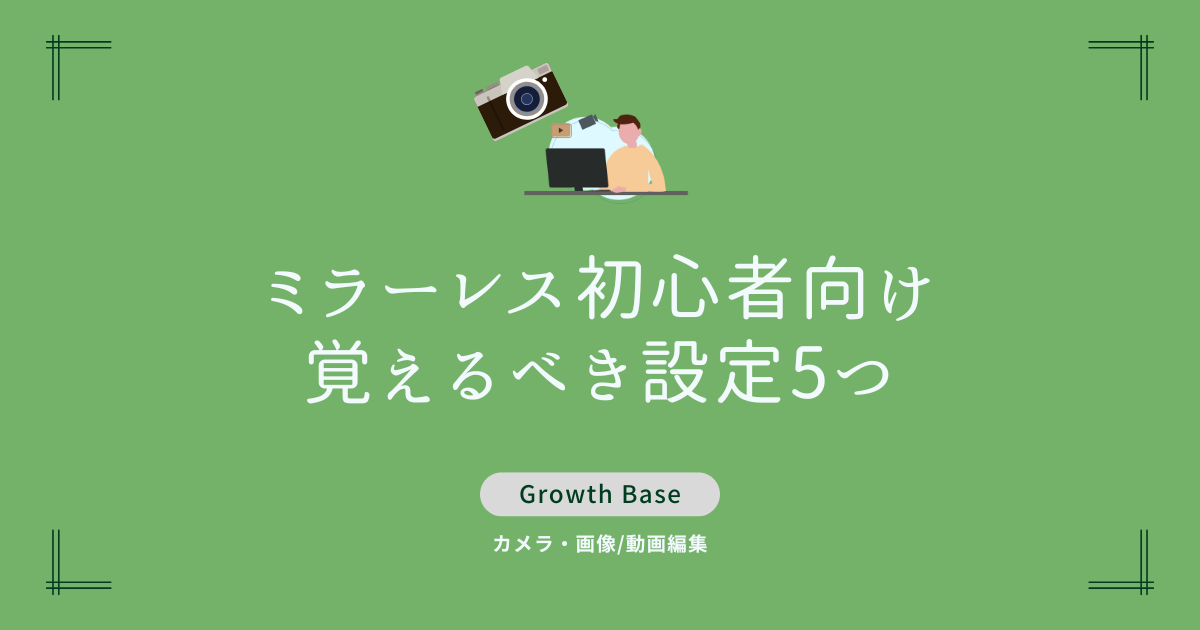 ミラーレス初心者向け
覚えるべき設定5つ

Growth Base

カメラ・画像/動画編集